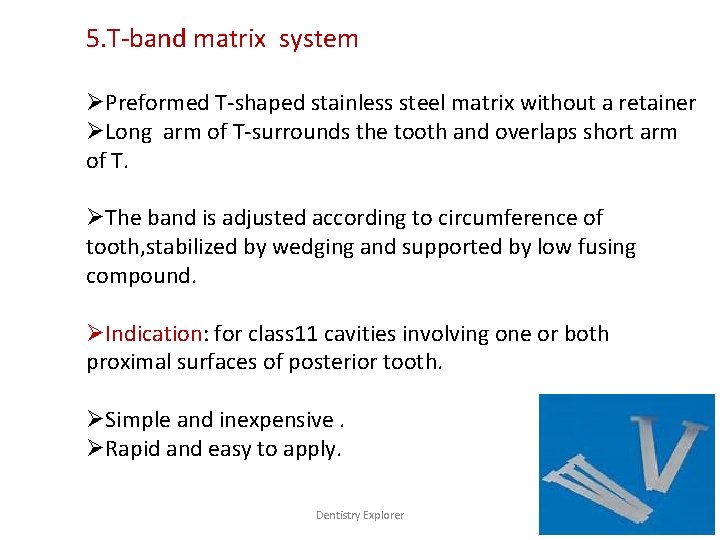 5.T-band matrix system

➢Preformed T-shaped stainless steel matrix without a retainer
➢Long arm of T-surrounds the tooth and overlaps short arm of T.

➢The band is adjusted according to circumference of tooth,stabilized by wedging and supported by low fusing compound.

➢Indication: for class11 cavities involving one or both proximal surfaces of posterior tooth.

➢Simple and inexpensive .
➢Rapid and easy to apply.

Dentistry Explorer